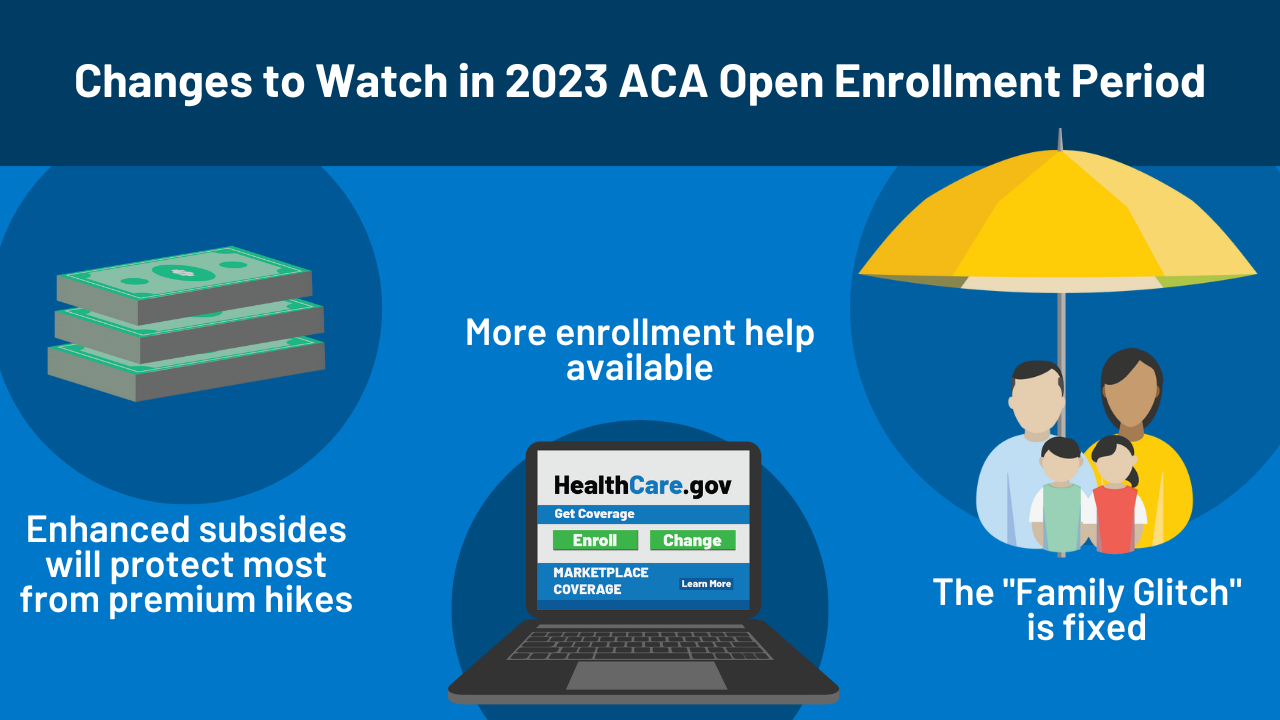 Changes to Watch in 2023 ACA Open Enrollment Period

Enhanced subsides will protect most from premium hikes

More enrollment help available

HealthCare.gov
Get Coverage
Enroll
Change
MARKETPLACE COVERAGE
Learn More

The "Family Glitch" is fixed